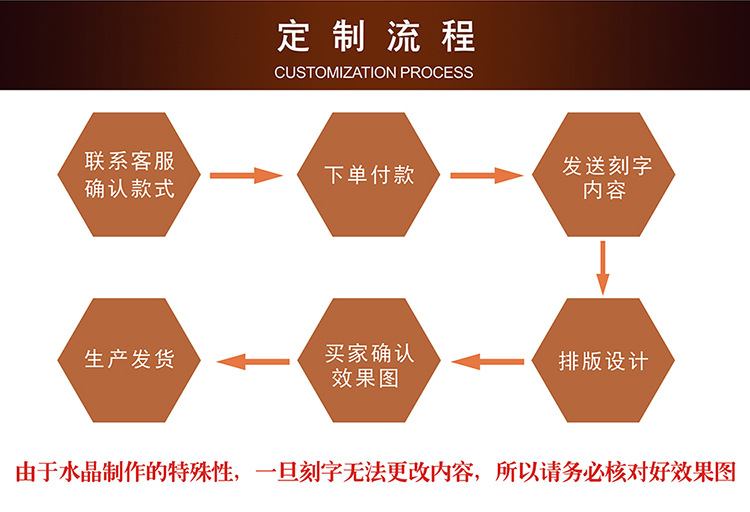 定制流程
CUSTOMIZATION PROCESS

联系客服确认款式

下单付款

发送刻字内容

排版设计

买家确认效果图

生产发货

由于水晶制作的特殊性，一旦刻字无法更改内容，所以请务必核对好效果图